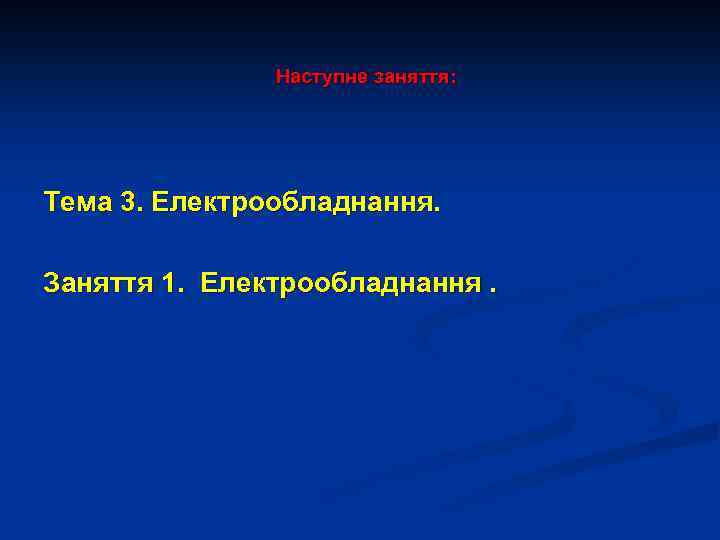 Наступне заняття:

Тема 3. Електрообладнання.

Заняття 1. Електрообладнання .